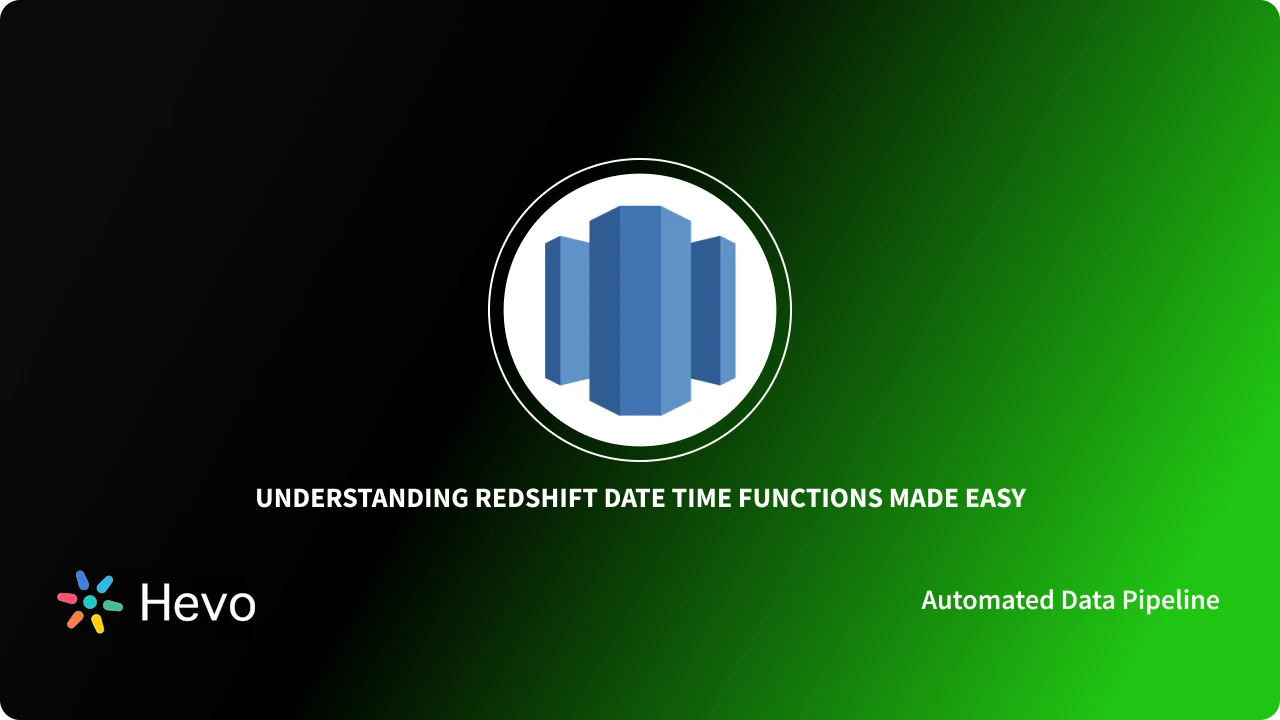 UNDERSTANDING REDSHIFT DATE TIME FUNCTIONS MADE EASY

Hevo

Automated Data Pipeline